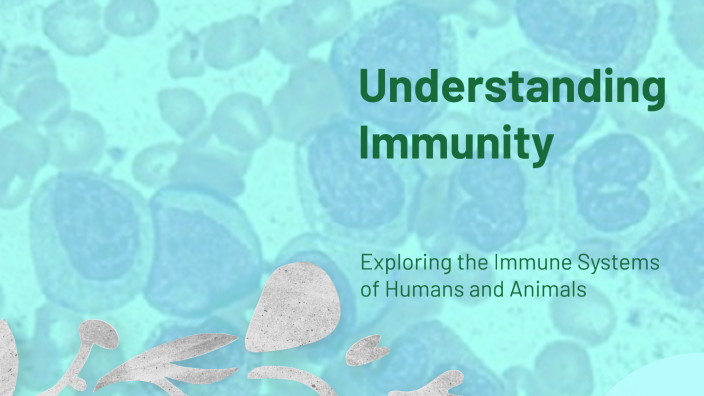 Understanding Immunity

Exploring the Immune Systems of Humans and Animals